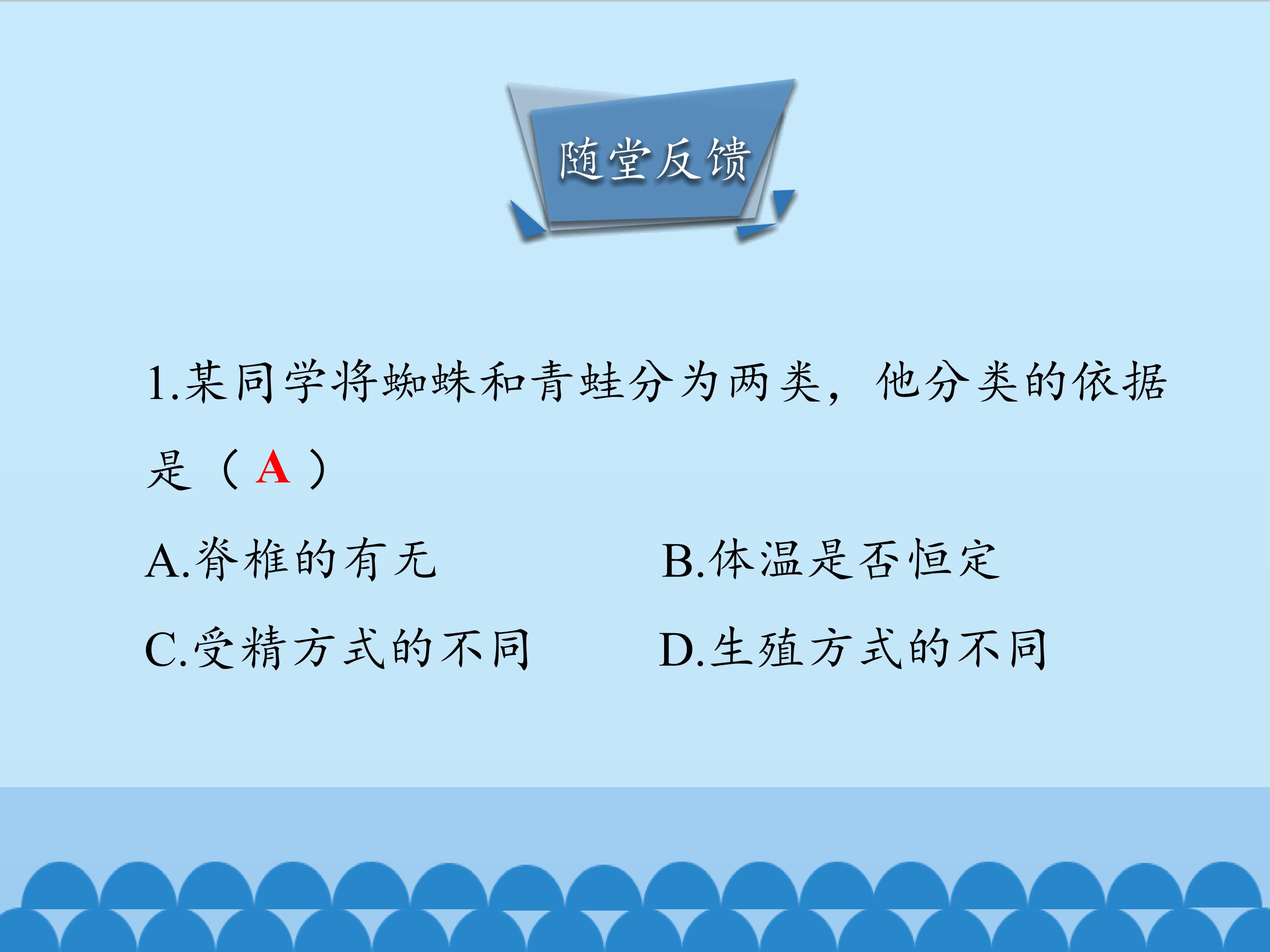 随堂反馈

1.某同学将蜘蛛和青蛙分为两类，他分类的依据是（A）

A.脊椎的有无 B.体温是否恒定

C.受精方式的不同 D.生殖方式的不同